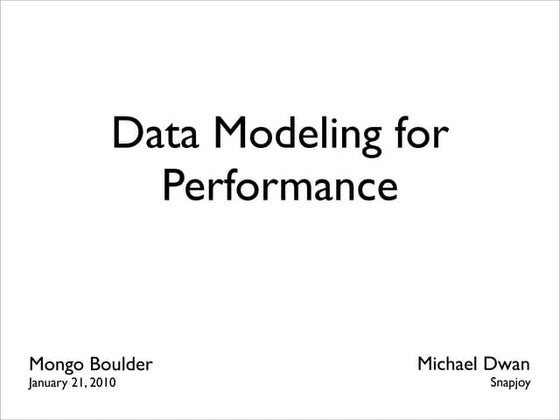 Data Modeling for Performance

Mongo Boulder
January 21, 2010

Michael Dwan
Snapjoy